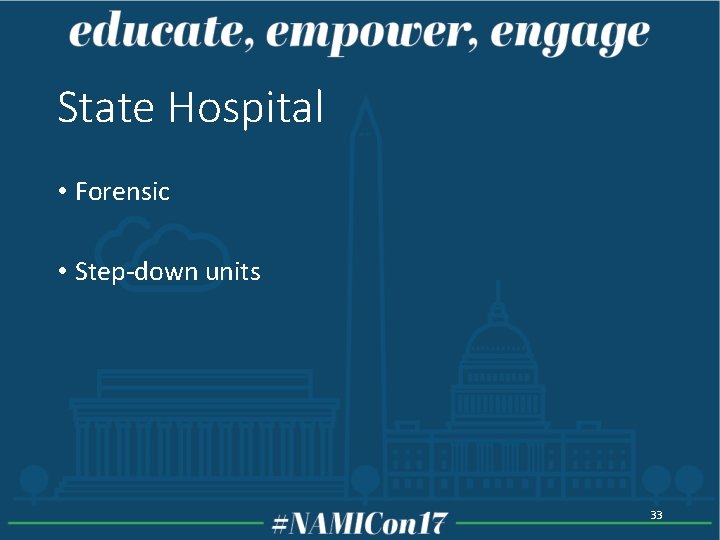 educate, empower, engage

State Hospital

• Forensic

• Step-down units

#NAMICon17

33